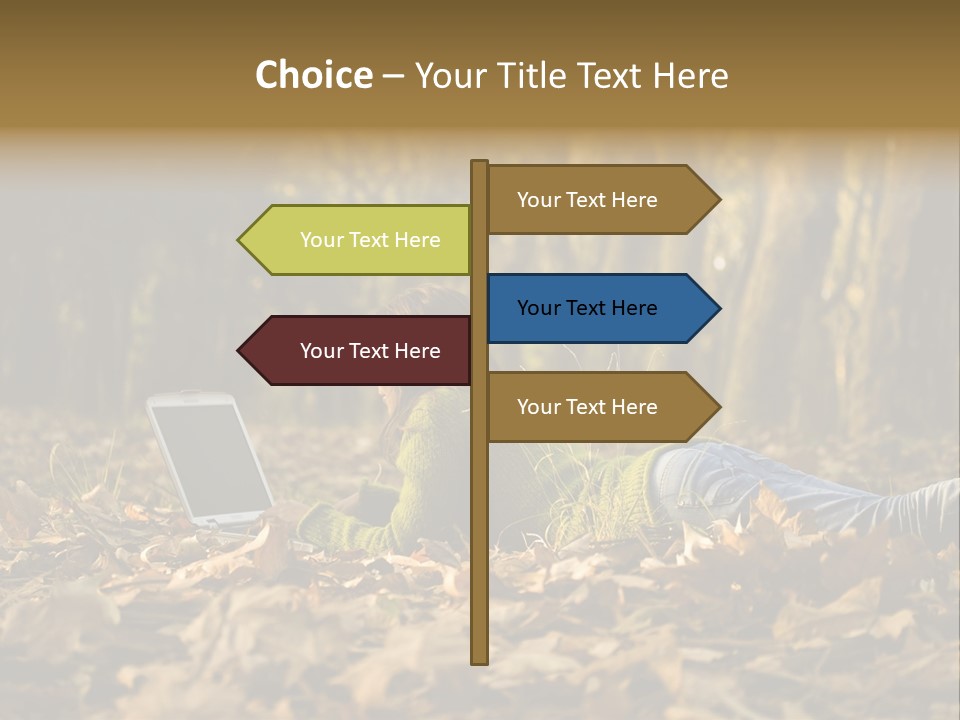 Choice – Your Title Text Here

Your Text Here

Your Text Here

Your Text Here

Your Text Here

Your Text Here